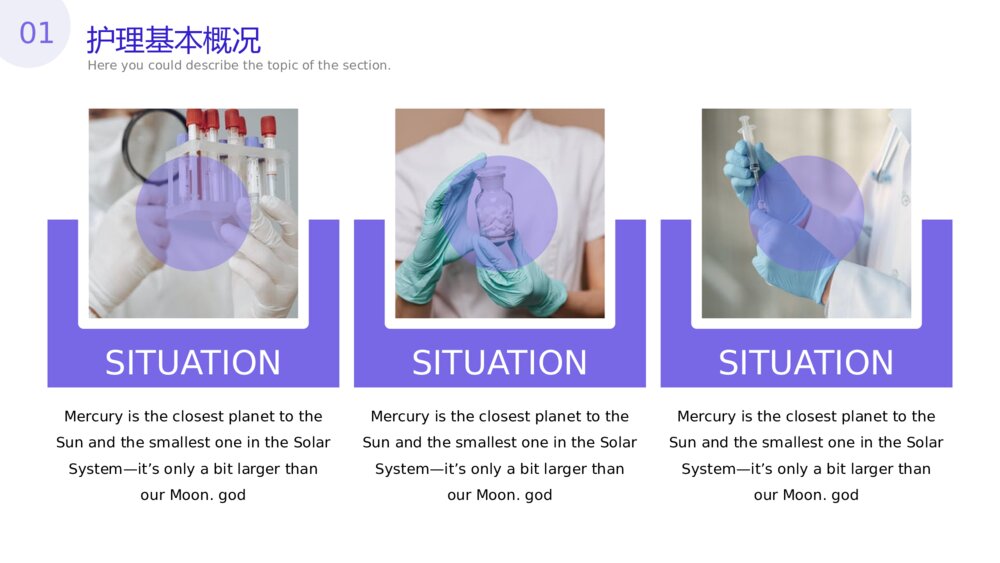 01

护理基本概况

Here you could describe the topic of the section.

SITUATION

Mercury is the closest planet to the Sun and the smallest one in the Solar System—it's only a bit larger than our Moon. god

SITUATION

Mercury is the closest planet to the Sun and the smallest one in the Solar System—it's only a bit larger than our Moon. god

SITUATION

Mercury is the closest planet to the Sun and the smallest one in the Solar System—it's only a bit larger than our Moon. god